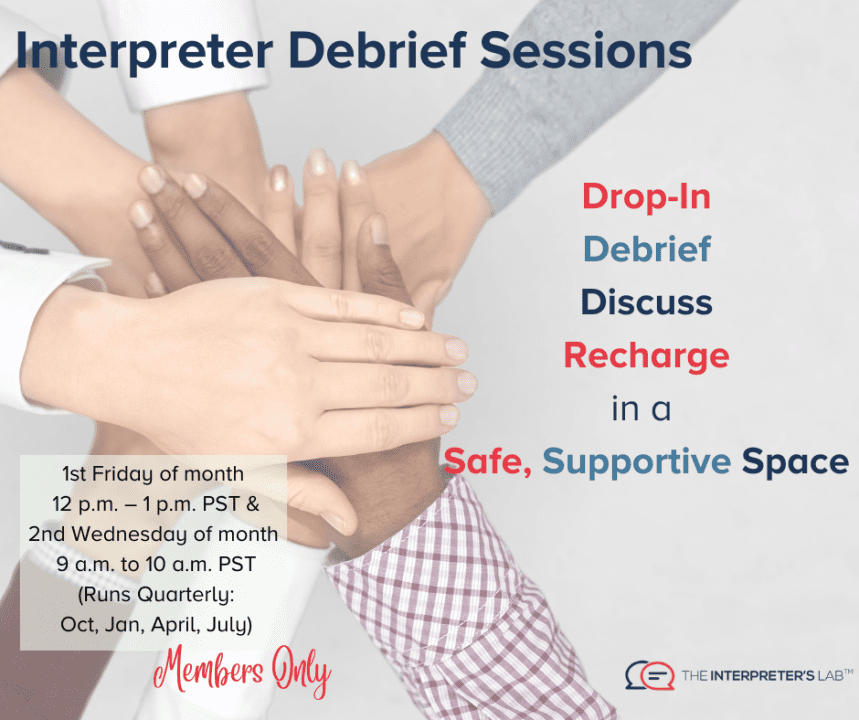 Interpreter Debrief Sessions

Drop-In
Debrief
Discuss
Recharge
in a
Safe, Supportive Space

1st Friday of month
12 p.m. – 1 p.m. PST &
2nd Wednesday of month
9 a.m. to 10 a.m. PST
(Runs Quarterly:
Oct, Jan, April, July)

Members Only

THE INTERPRETER'S LAB™